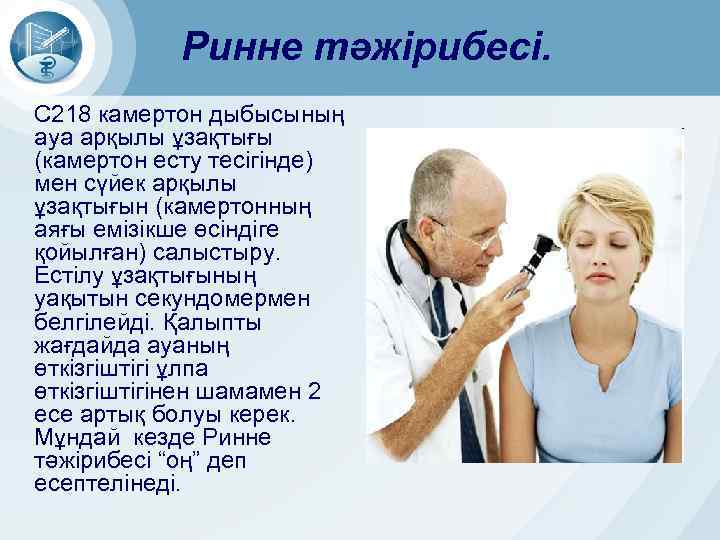 Ринне тәжірибесі.

С218 камертон дыбысының ауа арқылы ұзақтығы (камертон есту тесігінде) мен сүйек арқылы ұзақтығын (камертонның аяғы емізікше өсіндіге қойылған) салыстыру. Естілу ұзақтығының уақытын секундомермен белгілейді. Қалыпты жағдайда ауаның өткізгіштігі ұлпа өткізгіштігінен шамамен 2 есе артық болуы керек. Мұндай кезде Ринне тәжірибесі “оң” деп есептелінеді.